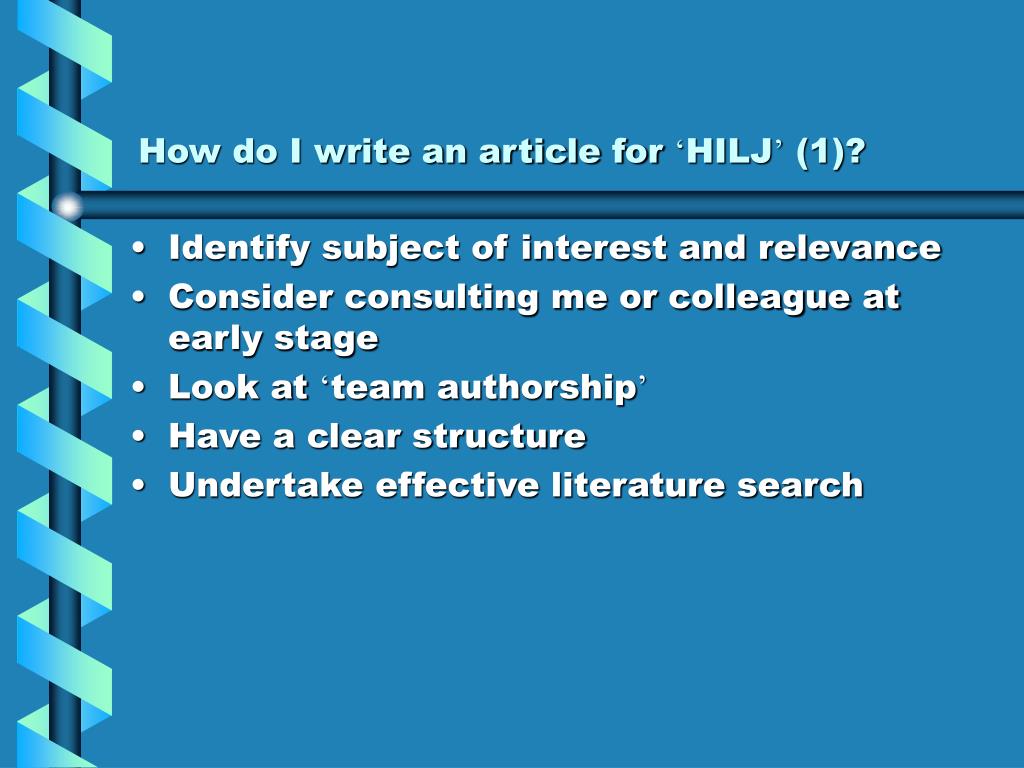 How do I write an article for ‘HILJ’ (1)?

• Identify subject of interest and relevance
• Consider consulting me or colleague at early stage
• Look at ‘team authorship’
• Have a clear structure
• Undertake effective literature search